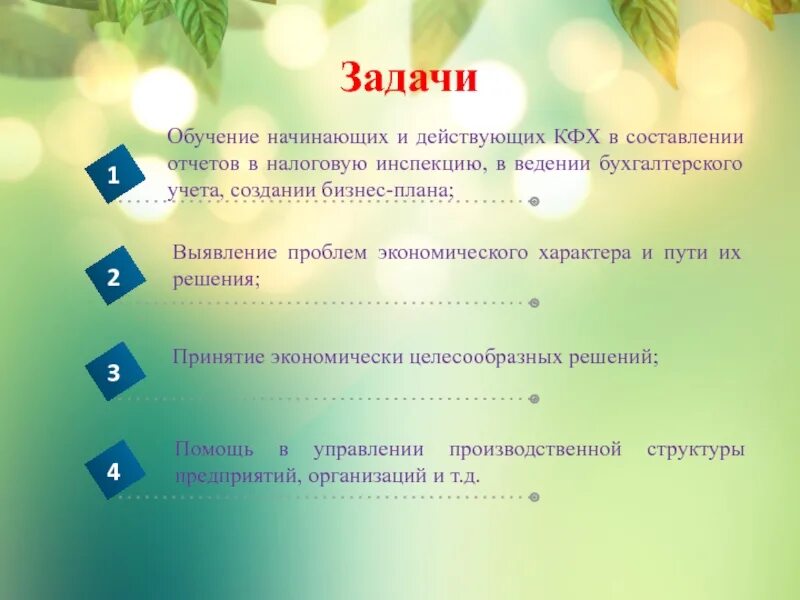 Задачи

1

Обучение начинающих и действующих КФХ в составлении отчетов в налоговую инспекцию, в ведении бухгалтерского учета, создании бизнес-плана;

2

Выявление проблем экономического характера и пути их решения;

3

Принятие экономически целесообразных решений;

4

Помощь в управлении производственной структуры предприятий, организаций и т.д.